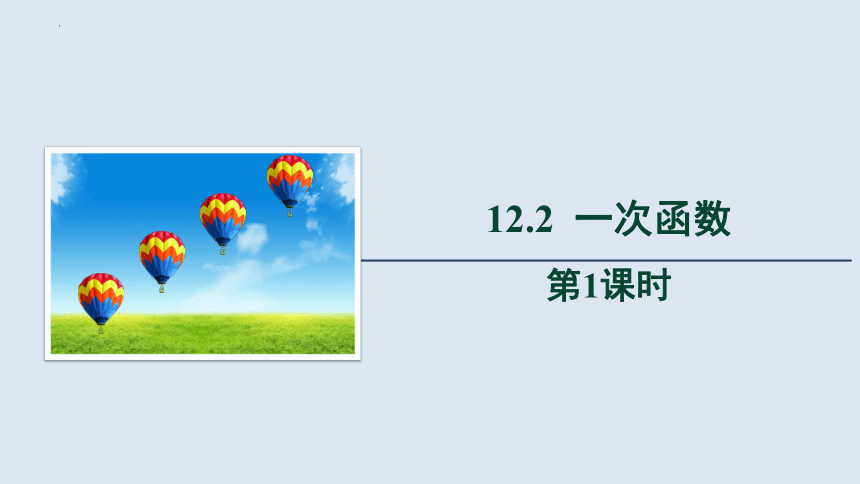 12.2 一次函数

第1课时